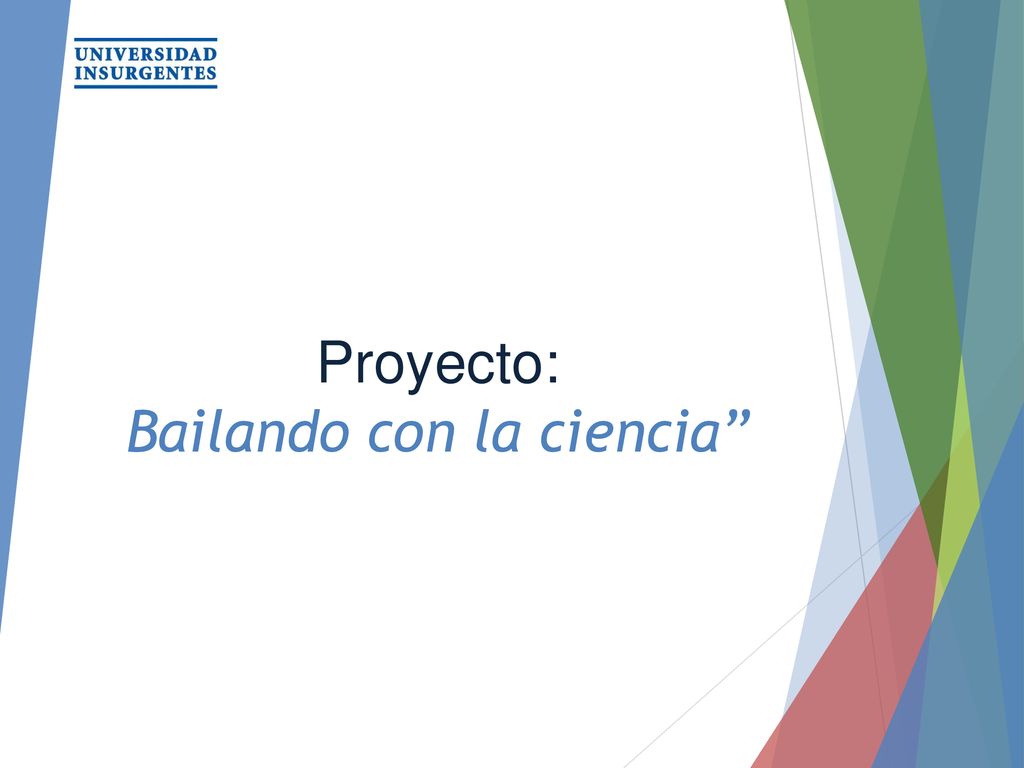 UNIVERSIDAD
INSURGENTES

Proyecto:
Bailando con la ciencia”